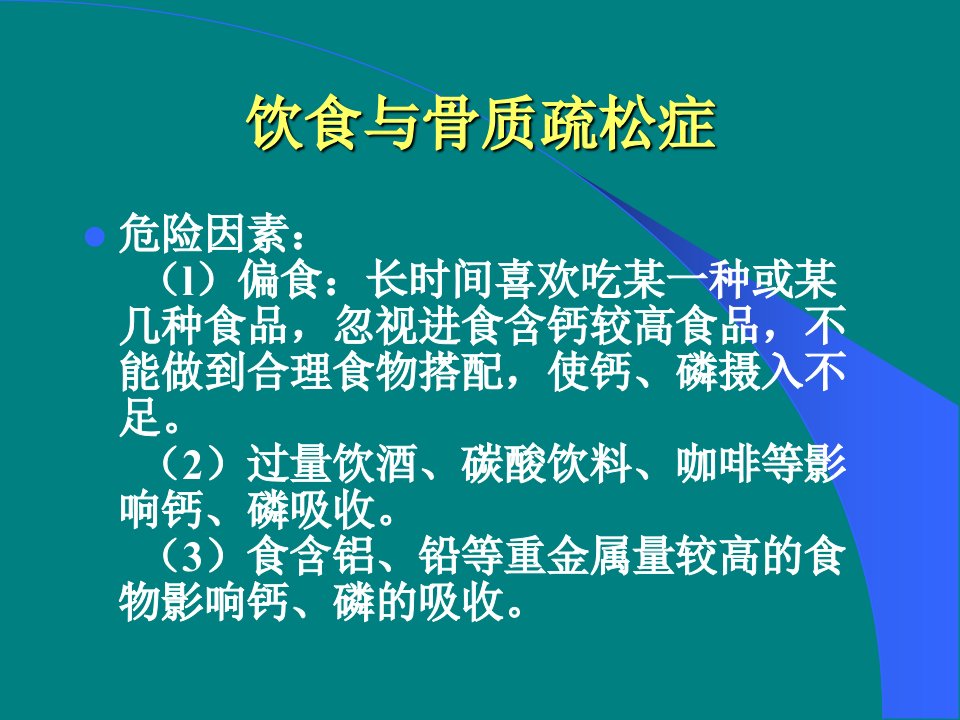 饮食与骨质疏松症

危险因素：

（1）偏食：长时间喜欢吃某一种或某几种食品，忽视进食含钙较高食品，不能做到合理食物搭配，使钙、磷摄入不足。

（2）过量饮酒、碳酸饮料、咖啡等影响钙、磷吸收。

（3）食含铝、铅等重金属量较高的食物影响钙、磷的吸收。